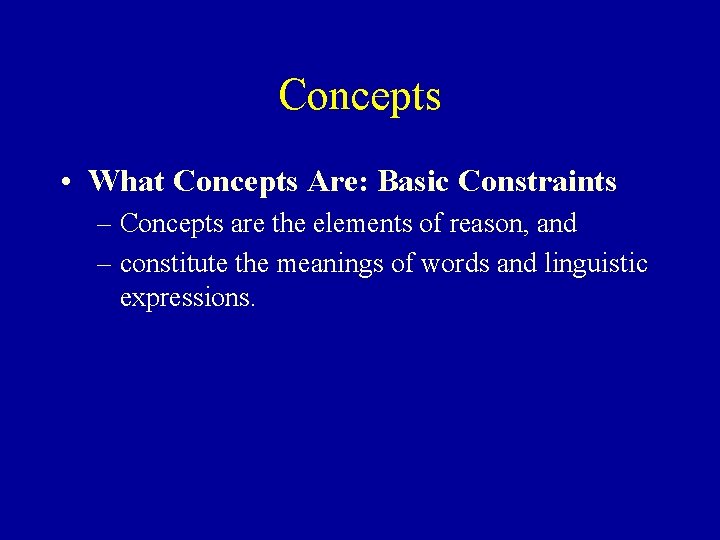 Concepts

• What Concepts Are: Basic Constraints

– Concepts are the elements of reason, and

– constitute the meanings of words and linguistic expressions.